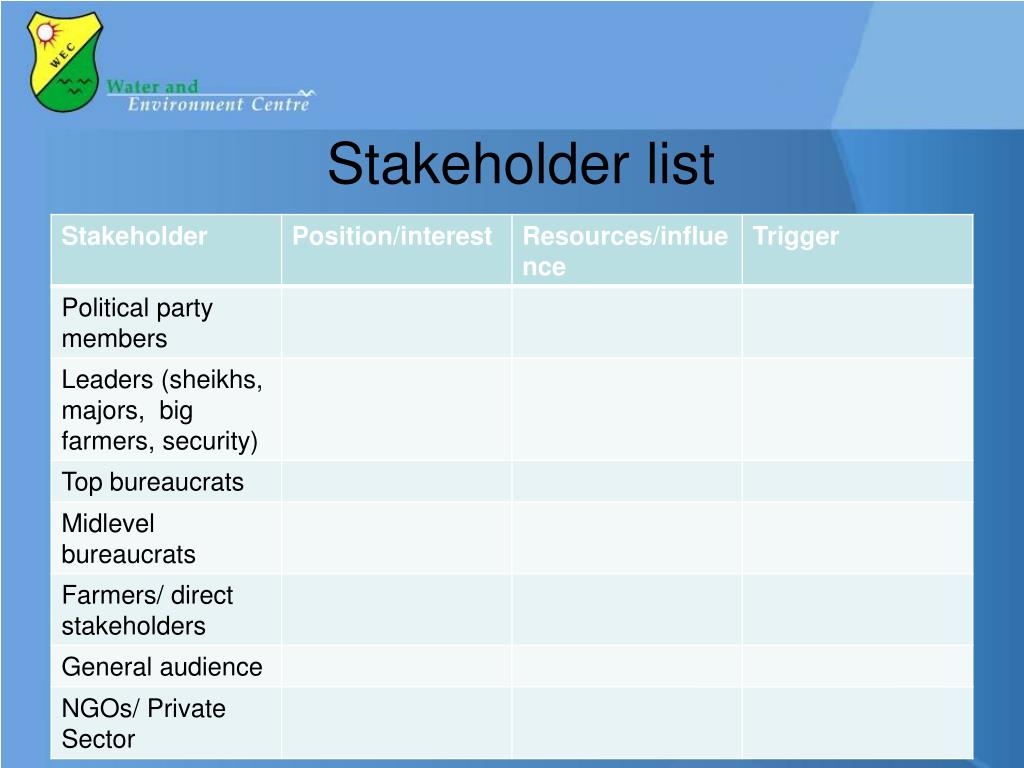 WEC
Water and Environment Centre

Stakeholder list

| Stakeholder | Position/interest | Resources/influence | Trigger |
|---|---|---|---|
| Political party members | | | |
| Leaders (sheikhs, majors, big farmers, security) | | | |
| Top bureaucrats | | | |
| Midlevel bureaucrats | | | |
| Farmers/ direct stakeholders | | | |
| General audience | | | |
| NGOs/ Private Sector | | | |